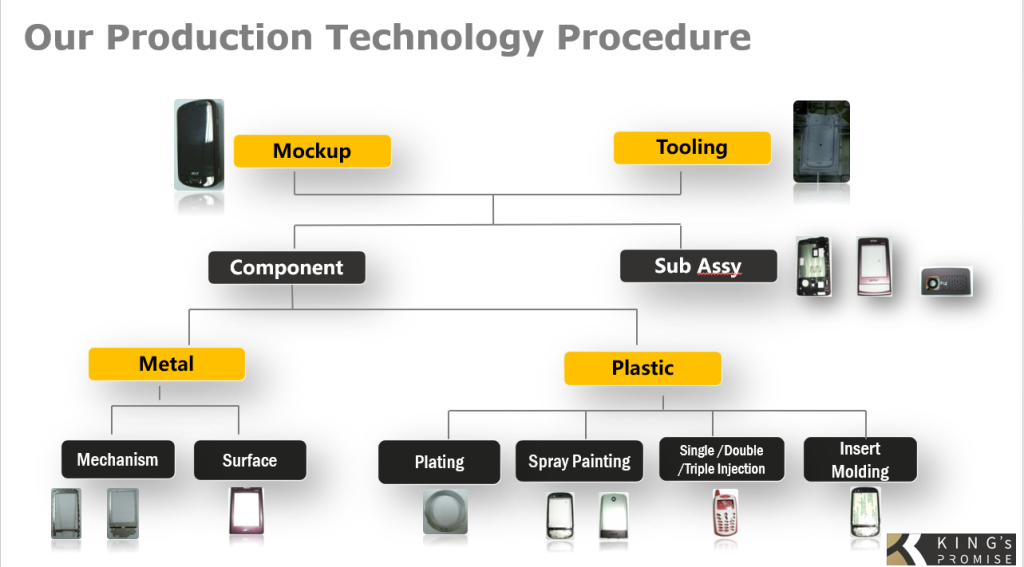 Our Production Technology Procedure

Mockup

Tooling

Component

Sub Assy

Metal

Plastic

Mechanism

Surface

Plating

Spray Painting

Single /Double /Triple Injection

Insert Molding

KING's PROMISE